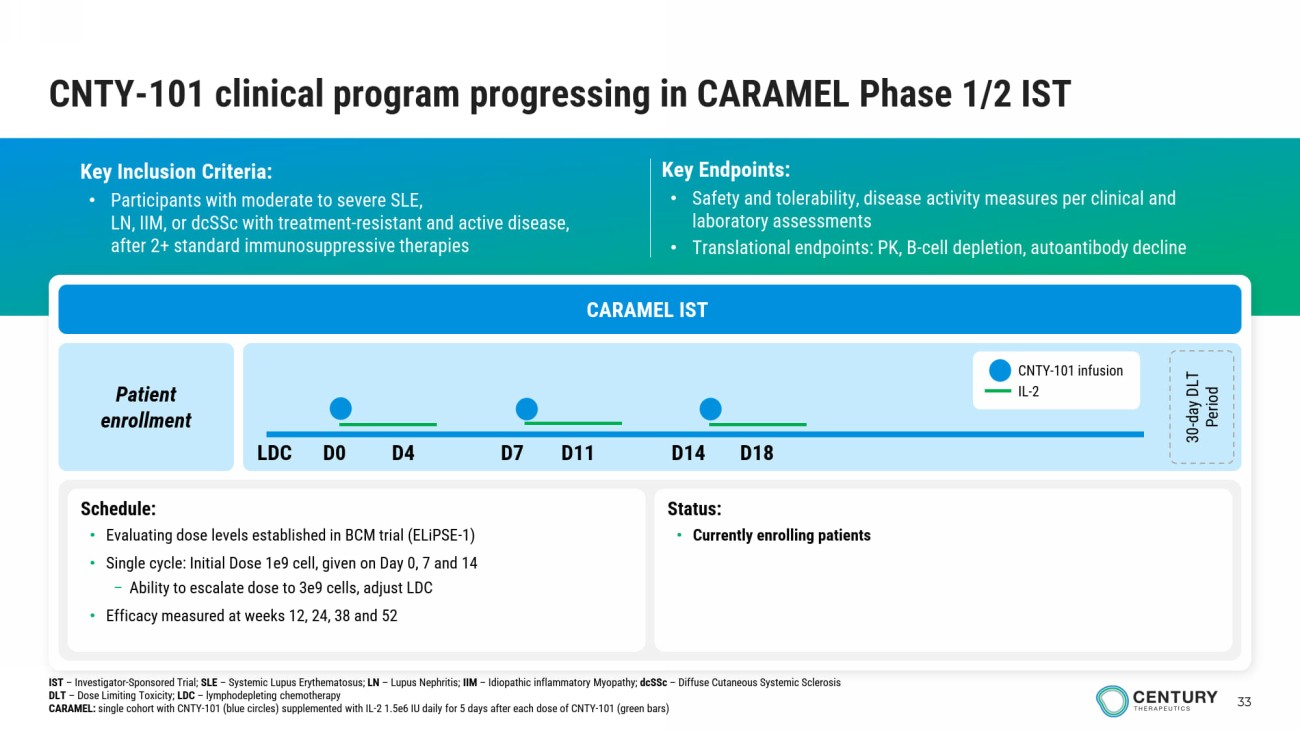 CNTY-101 clinical program progressing in CARAMEL Phase 1/2 IST

Key Inclusion Criteria:

• Participants with moderate to severe SLE, LN, IIM, or dcSSc with treatment-resistant and active disease, after 2+ standard immunosuppressive therapies

Key Endpoints:

• Safety and tolerability, disease activity measures per clinical and laboratory assessments

• Translational endpoints: PK, B-cell depletion, autoantibody decline

CARAMEL IST

Patient enrollment

CNTY-101 infusion
IL-2

30-day DLT Period

LDC D0 D4 D7 D11 D14 D18

Schedule:

• Evaluating dose levels established in BCM trial (ELiPSE-1)

• Single cycle: Initial Dose 1e9 cell, given on Day 0, 7 and 14

– Ability to escalate dose to 3e9 cells, adjust LDC

• Efficacy measured at weeks 12, 24, 38 and 52

Status:

• Currently enrolling patients

IST – Investigator-Sponsored Trial; SLE – Systemic Lupus Erythematosus; LN – Lupus Nephritis; IIM – Idiopathic inflammatory Myopathy; dcSSc – Diffuse Cutaneous Systemic Sclerosis
DLT – Dose Limiting Toxicity; LDC – lymphodepleting chemotherapy
CARAMEL: single cohort with CNTY-101 (blue circles) supplemented with IL-2 1.5e6 IU daily for 5 days after each dose of CNTY-101 (green bars)

CENTURY THERAPEUTICS

33